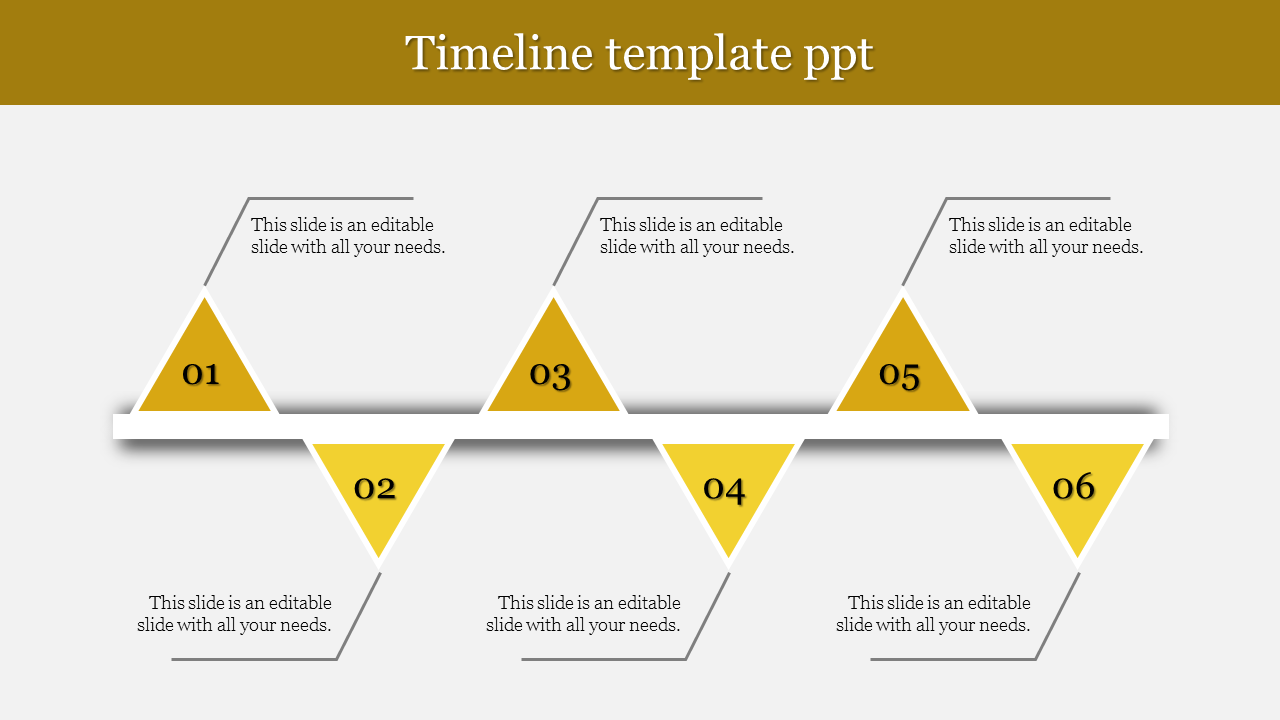 Timeline template ppt

This slide is an editable slide with all your needs.

This slide is an editable slide with all your needs.

This slide is an editable slide with all your needs.

01

03

05

02

04

06

This slide is an editable slide with all your needs.

This slide is an editable slide with all your needs.

This slide is an editable slide with all your needs.